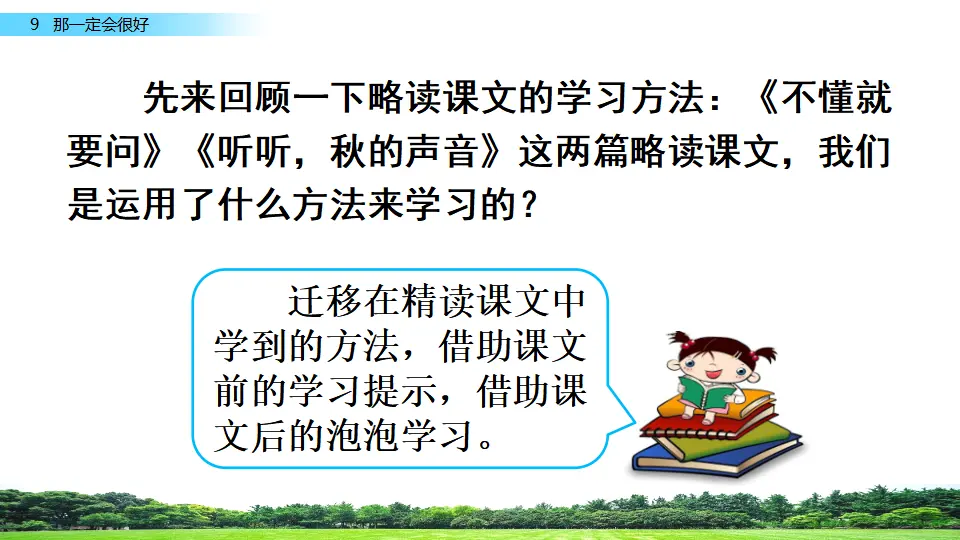 9　那一定会很好

先来回顾一下略读课文的学习方法：《不懂就要问》《听听，秋的声音》这两篇略读课文，我们是运用了什么方法来学习的？

迁移在精读课文中学到的方法，借助课文前的学习提示，借助课文后的泡泡学习。